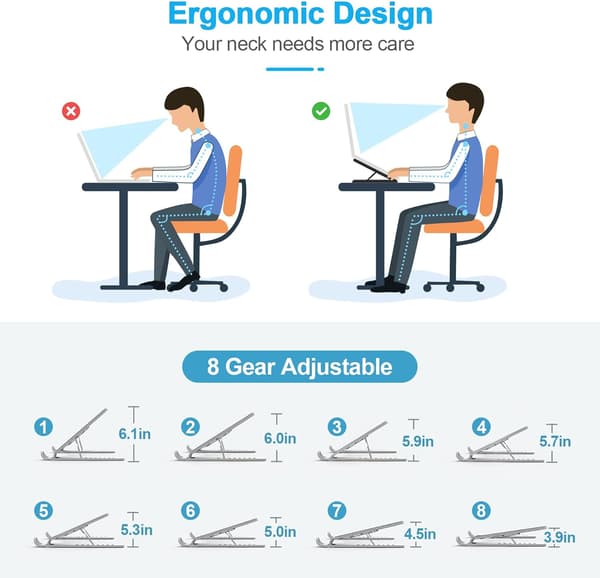 Ergonomic Design

Your neck needs more care

8 Gear Adjustable

1 6.1in

2 6.0in

3 5.9in

4 5.7in

5 5.3in

6 5.0in

7 4.5in

8 3.9in